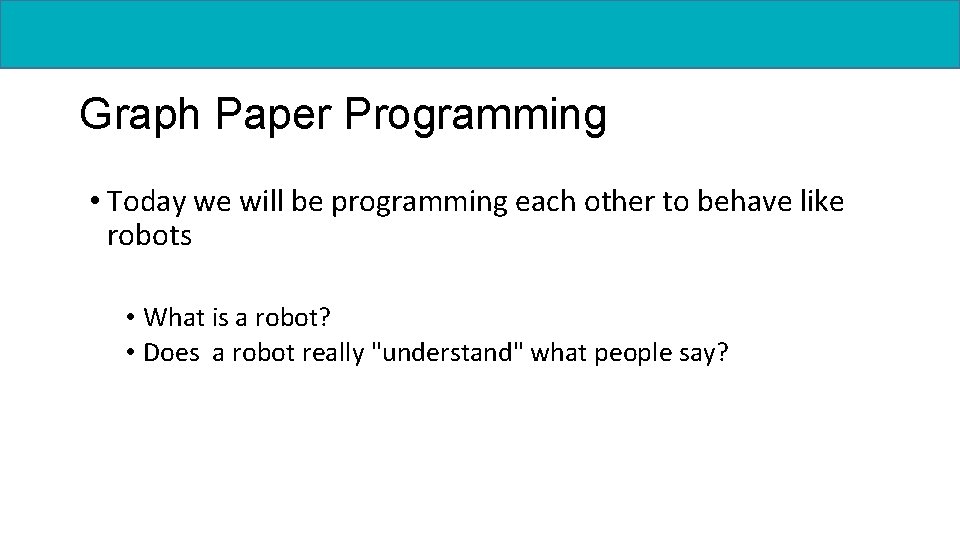 Graph Paper Programming

• Today we will be programming each other to behave like robots

• What is a robot?
• Does a robot really "understand" what people say?